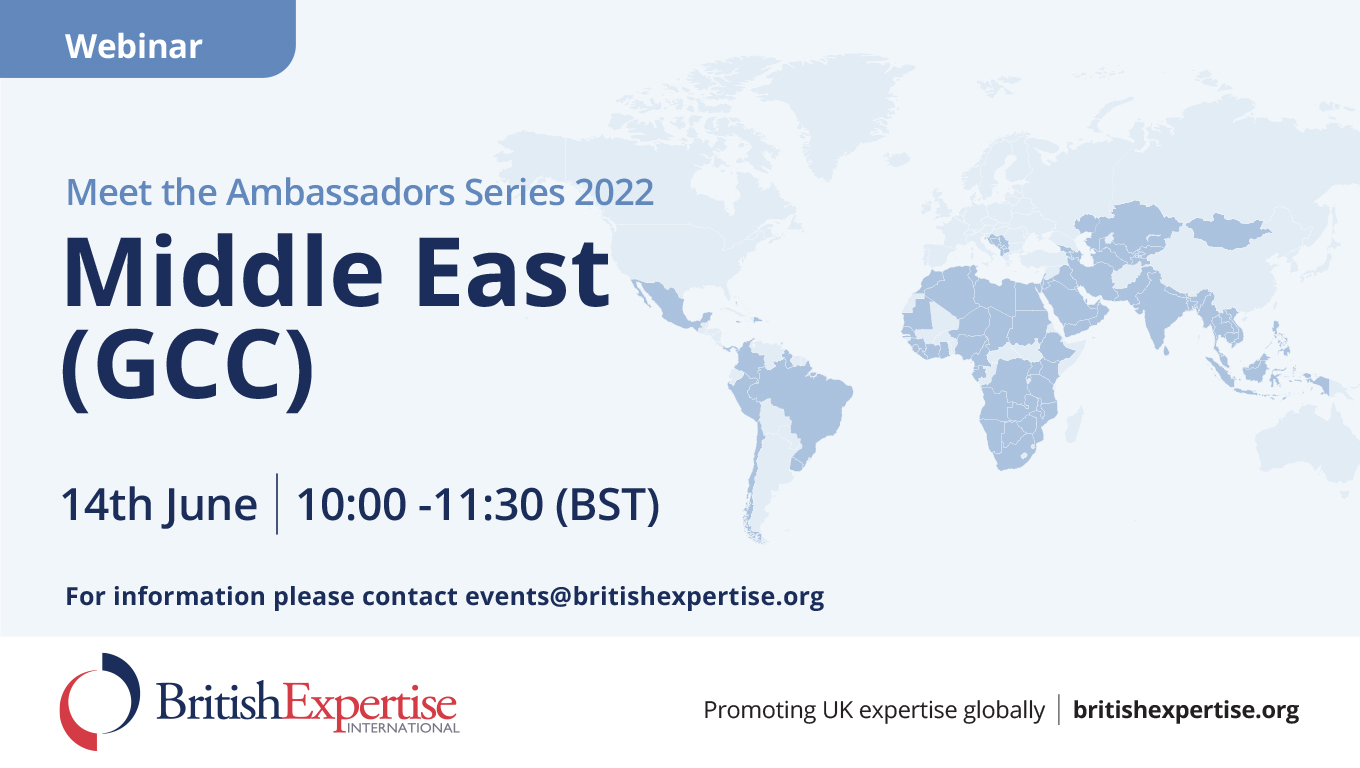 Webinar

Meet the Ambassadors Series 2022

Middle East (GCC)

14th June | 10:00 -11:30 (BST)

For information please contact events@britishexpertise.org

BritishExpertise INTERNATIONAL

Promoting UK expertise globally | britishexpertise.org